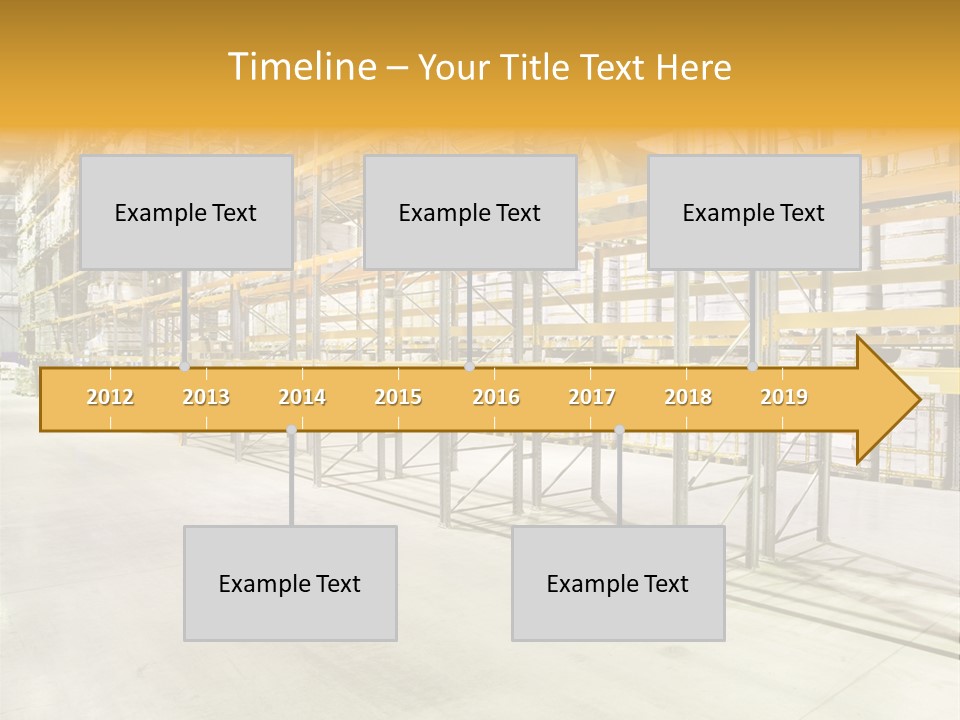 Timeline – Your Title Text Here

Example Text

Example Text

Example Text

2012 2013 2014 2015 2016 2017 2018 2019

Example Text

Example Text